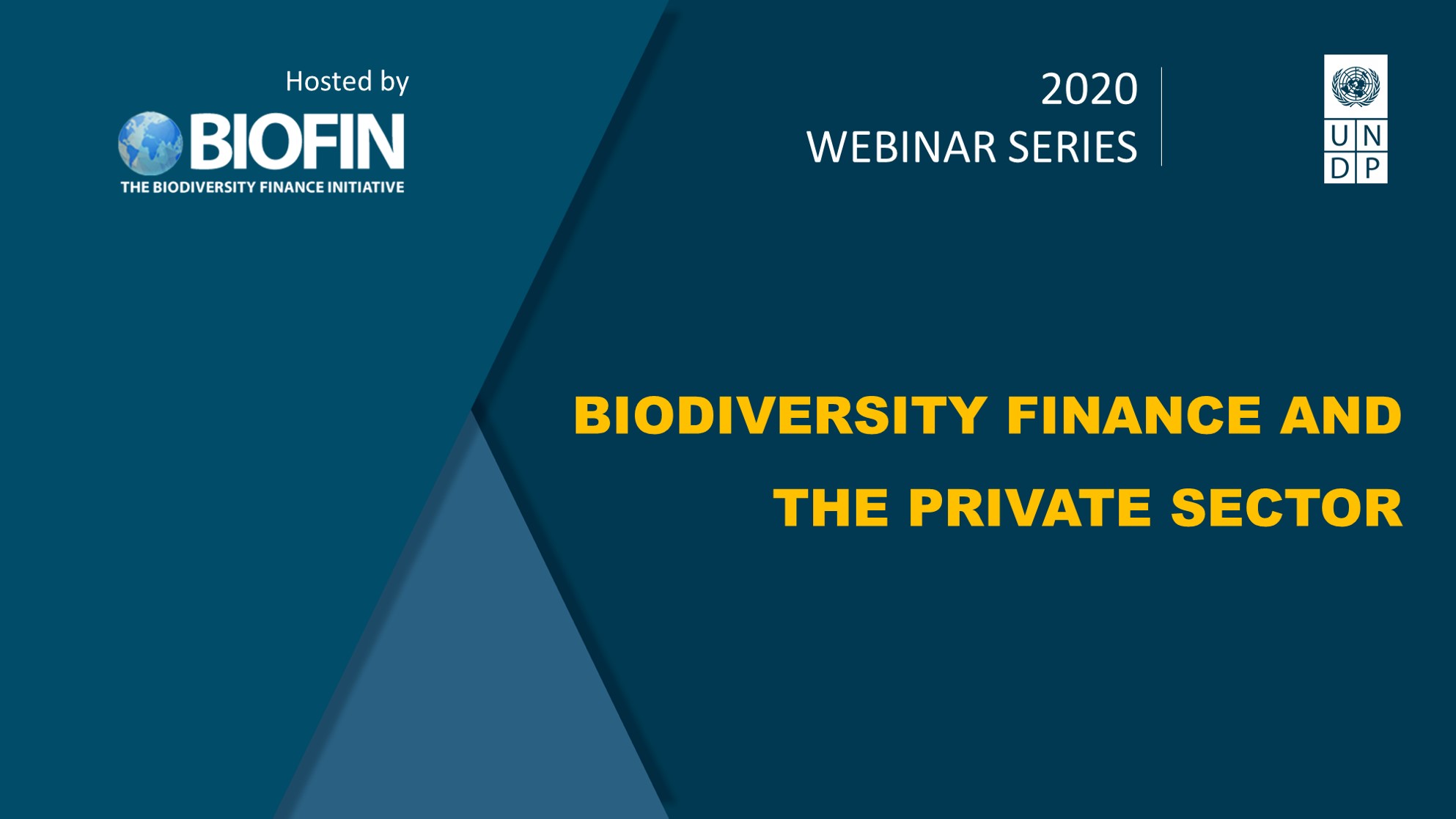 Hosted by

BIOFIN

THE BIODIVERSITY FINANCE INITIATIVE

2020
WEBINAR SERIES

U N
D P

BIODIVERSITY FINANCE AND
THE PRIVATE SECTOR